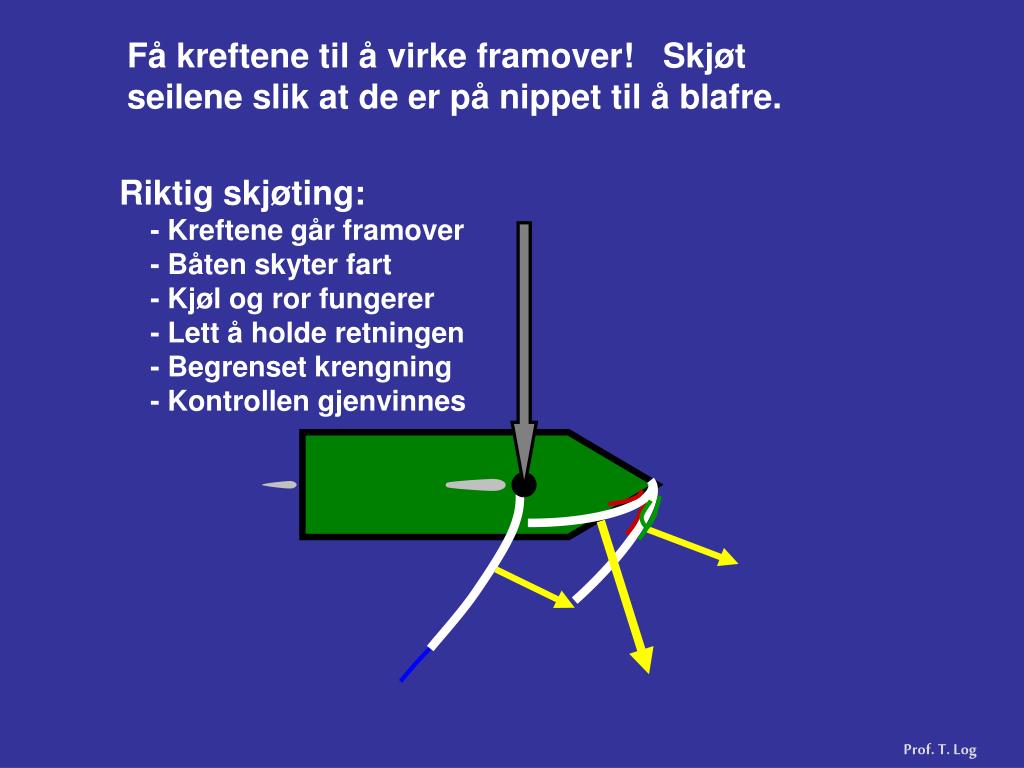 Få kreftene til å virke framover! Skjøt seilene slik at de er på nippet til å blafre.

Riktig skjøting:
- Kreftene går framover
- Båten skyter fart
- Kjøl og ror fungerer
- Lett å holde retningen
- Begrenset krengning
- Kontrollen gjenvinnes

Prof. T. Log